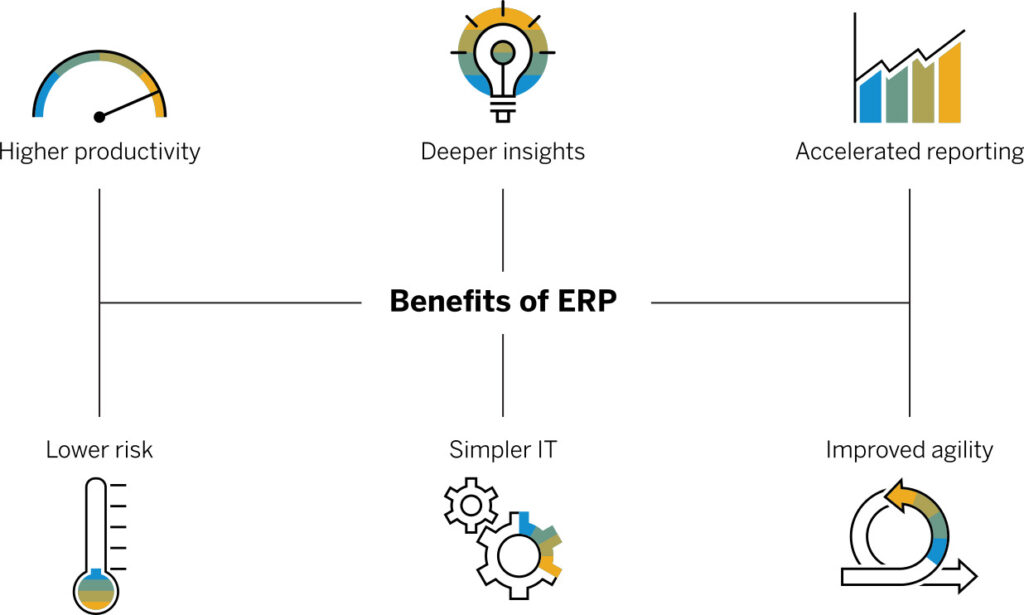 Higher productivity

Deeper insights

Accelerated reporting

Benefits of ERP

Lower risk

Simpler IT

Improved agility